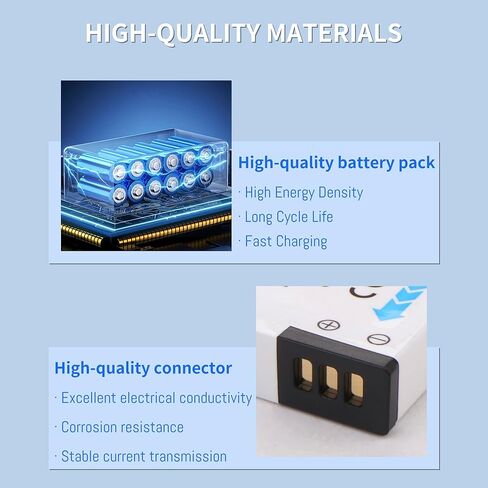 HIGH-QUALITY MATERIALS

High-quality battery pack

· High Energy Density

· Long Cycle Life

· Fast Charging

High-quality connector

· Excellent electrical conductivity

· Corrosion resistance

· Stable current transmission